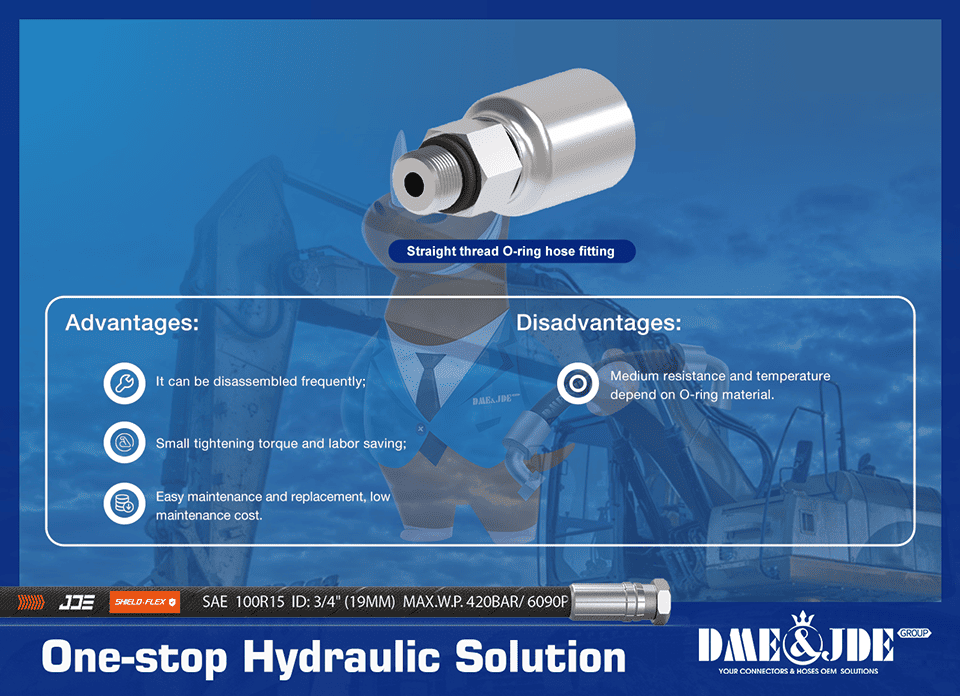 Straight thread O-ring hose fitting

Advantages:

It can be disassembled frequently;

Small tightening torque and labor saving;

Easy maintenance and replacement, low maintenance cost.

Disadvantages:

Medium resistance and temperature depend on O-ring material.

DME&JDE

JDE SHIELD-FLEX SAE 100R15 ID: 3/4" (19MM) MAX.W.P. 420BAR/ 6090P

One-stop Hydraulic Solution

DME&JDE GROUP
YOUR CONNECTORS & HOSES OEM SOLUTIONS